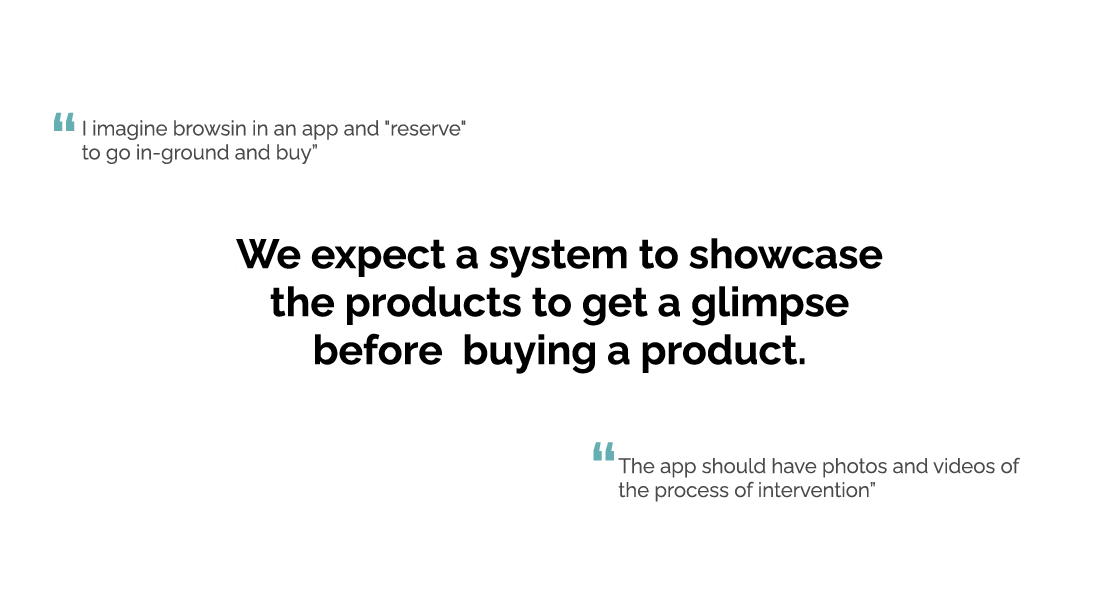 “I imagine browsin in an app and "reserve" to go in-ground and buy”

We expect a system to showcase the products to get a glimpse before buying a product.

“The app should have photos and videos of the process of intervention”